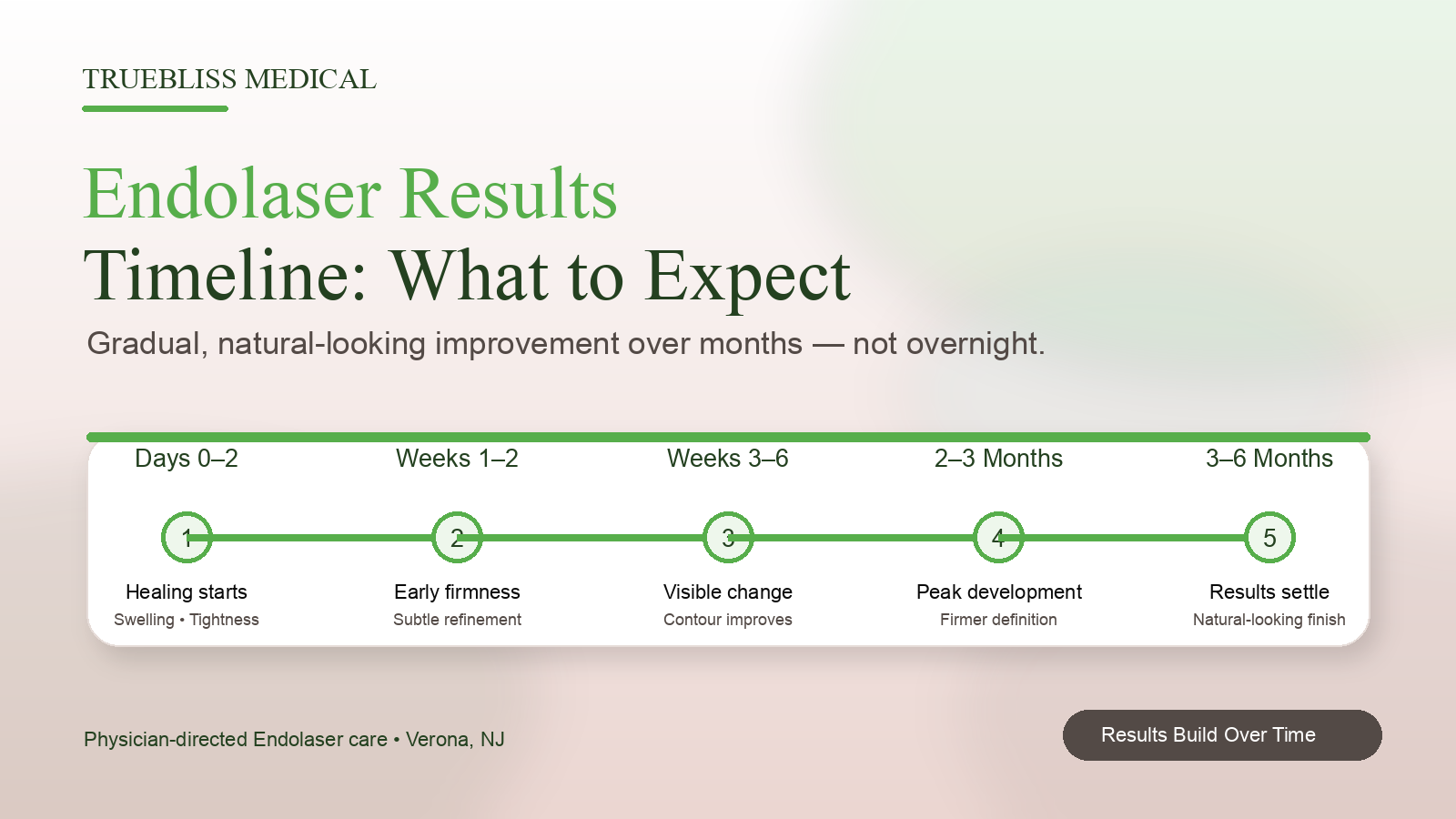 TRUEBLISS MEDICAL

Endolaser Results
Timeline: What to Expect

Gradual, natural-looking improvement over months — not overnight.

Days 0–2
1
Healing starts
Swelling • Tightness

Weeks 1–2
2
Early firmness
Subtle refinement

Weeks 3–6
3
Visible change
Contour improves

2–3 Months
4
Peak development
Firmer definition

3–6 Months
5
Results settle
Natural-looking finish

Physician-directed Endolaser care • Verona, NJ

Results Build Over Time